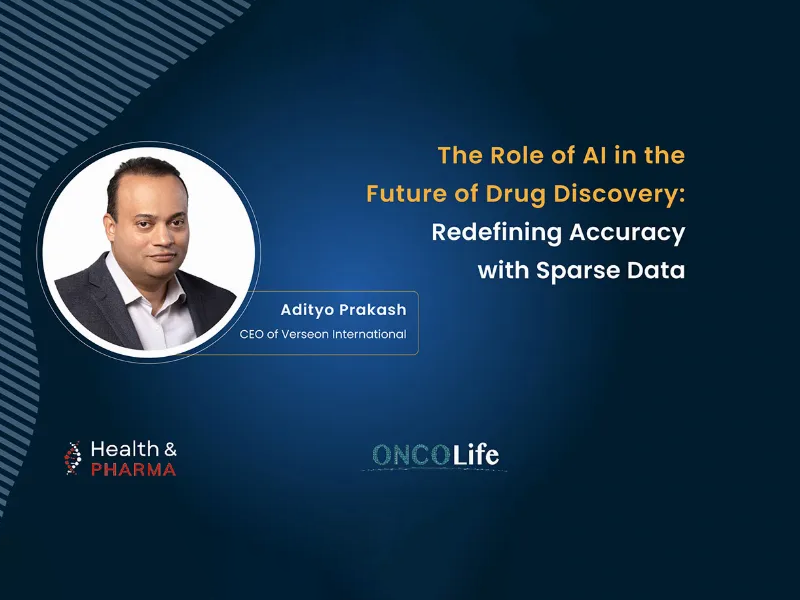 The Role of AI in the Future of Drug Discovery: Redefining Accuracy with Sparse Data

Adityo Prakash
CEO of Verseon International

Health &
PHARMA

ONCOLife